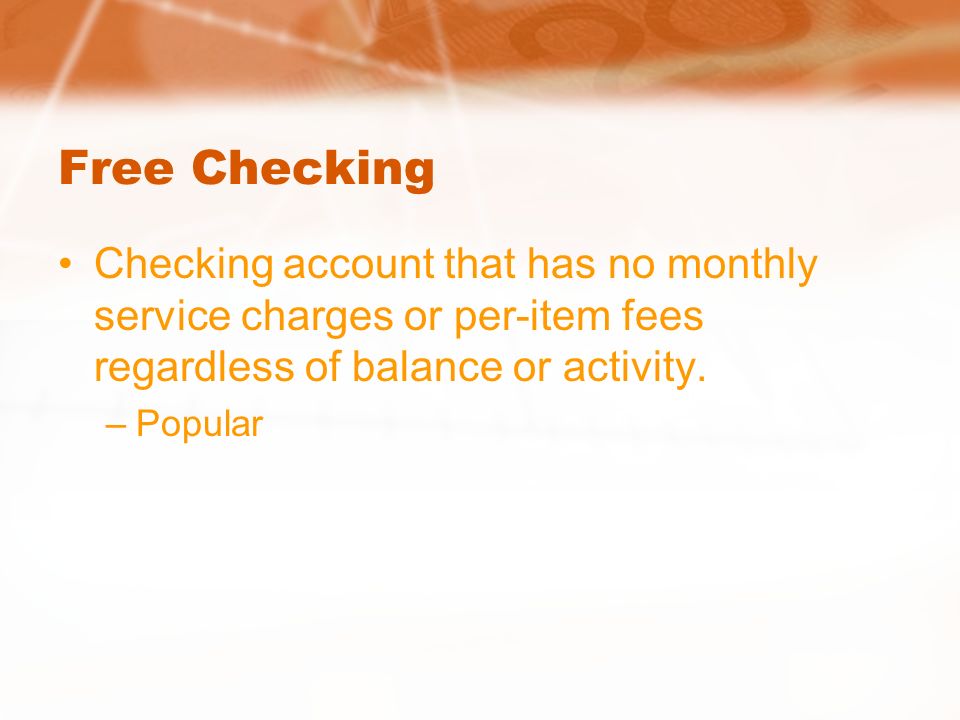 Free Checking

• Checking account that has no monthly service charges or per-item fees regardless of balance or activity.
– Popular